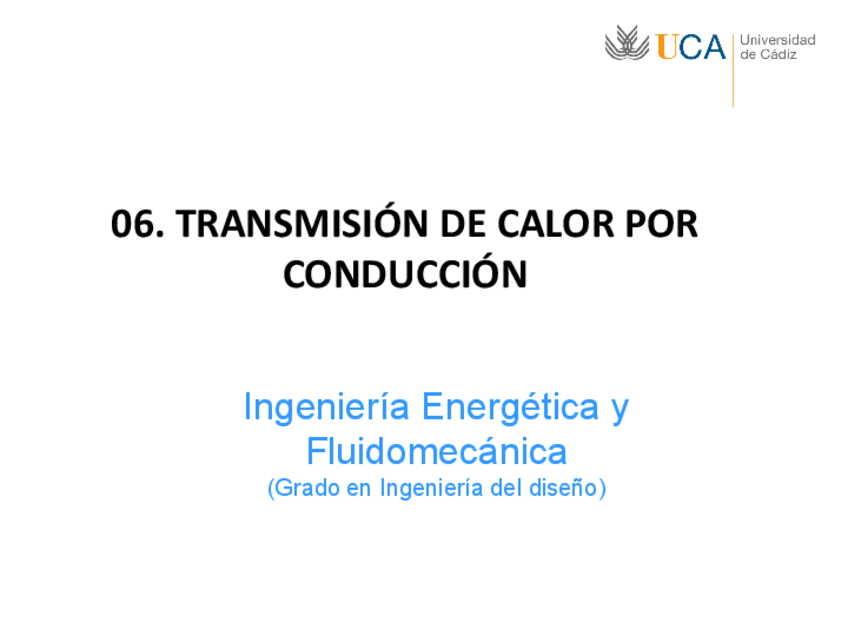 UCA Universidad de Cádiz

06. TRANSMISIÓN DE CALOR POR CONDUCCIÓN

Ingeniería Energética y Fluidomecánica
(Grado en Ingeniería del diseño)